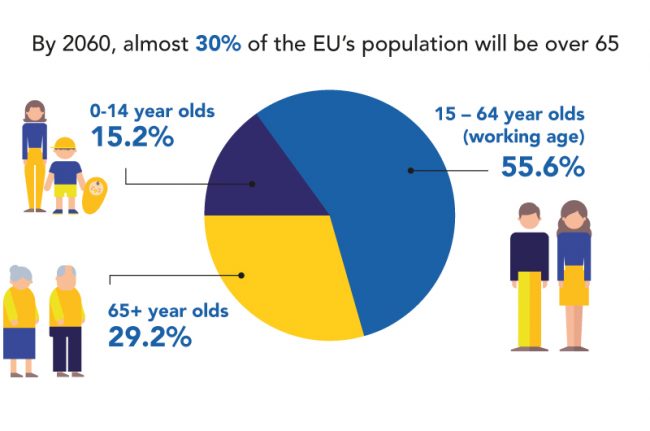 By 2060, almost 30% of the EU's population will be over 65

0-14 year olds
15.2%

15 – 64 year olds
(working age)
55.6%

65+ year olds
29.2%